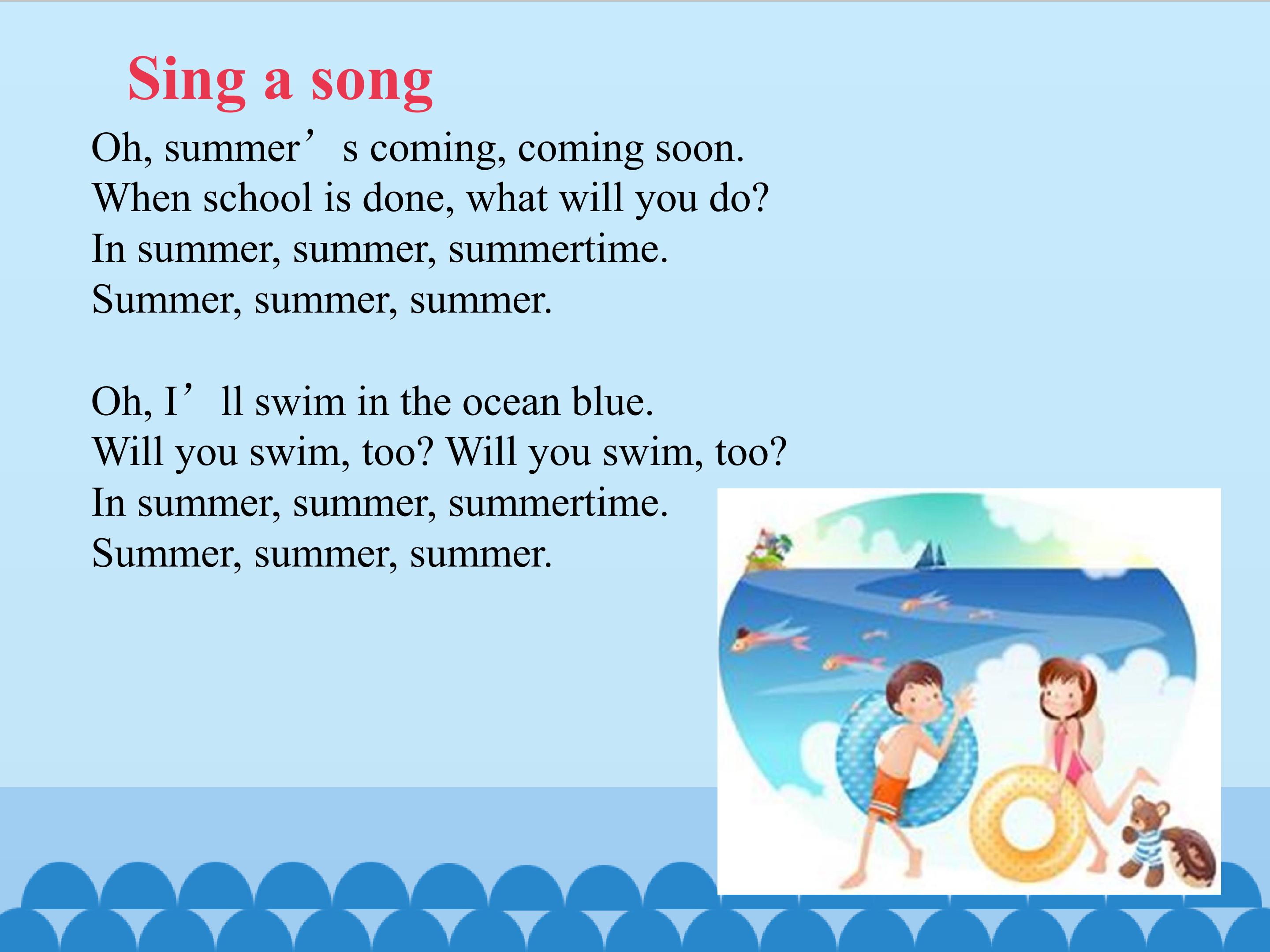 Sing a song

Oh, summer's coming, coming soon.
When school is done, what will you do?
In summer, summer, summertime.
Summer, summer, summer.

Oh, I'll swim in the ocean blue.
Will you swim, too? Will you swim, too?
In summer, summer, summertime.
Summer, summer, summer.